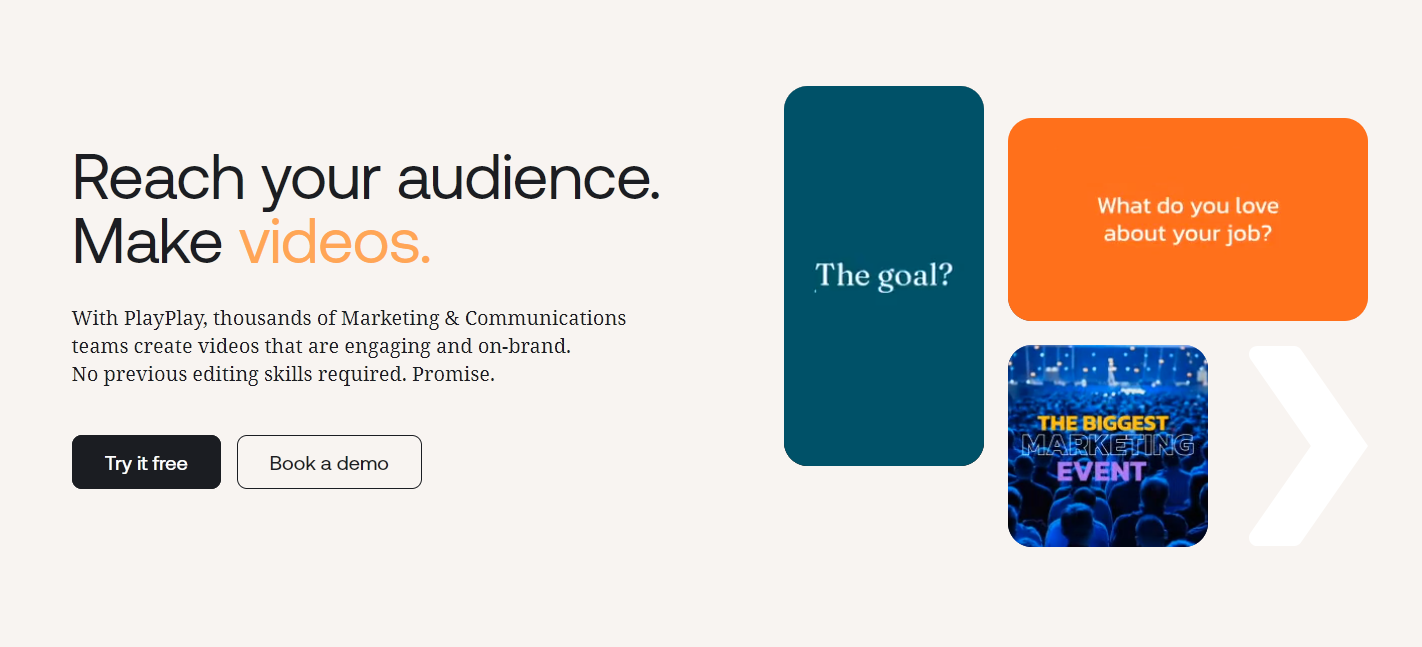 Reach your audience.
Make videos.

With PlayPlay, thousands of Marketing & Communications teams create videos that are engaging and on-brand.
No previous editing skills required. Promise.

Try it free

Book a demo

The goal?

What do you love about your job?

THE BIGGEST MARKETING EVENT